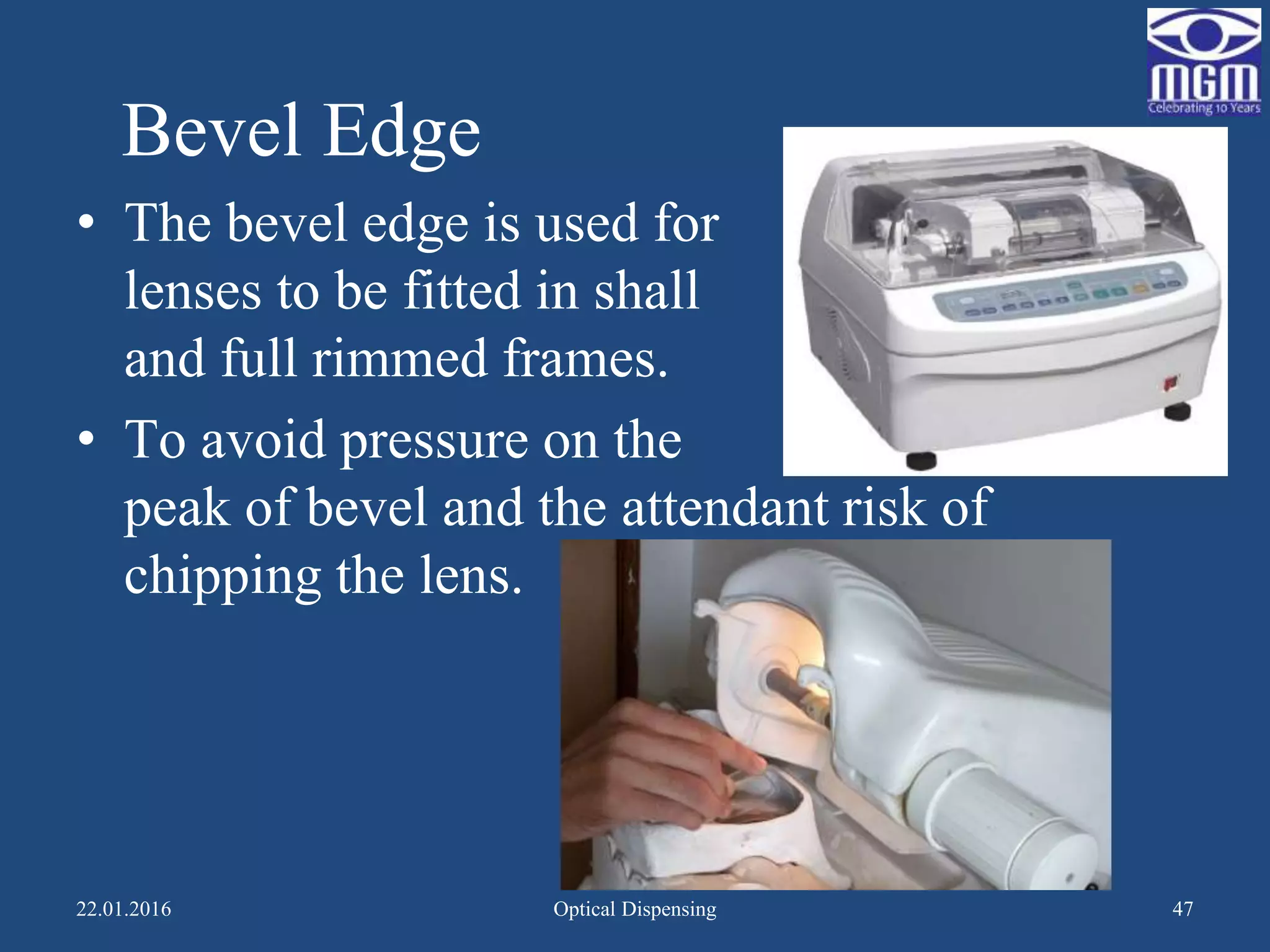 MGM
Celebrating 10 Years

Bevel Edge

• The bevel edge is used for lenses to be fitted in shall and full rimmed frames.

• To avoid pressure on the peak of bevel and the attendant risk of chipping the lens.

22.01.2016 Optical Dispensing 47